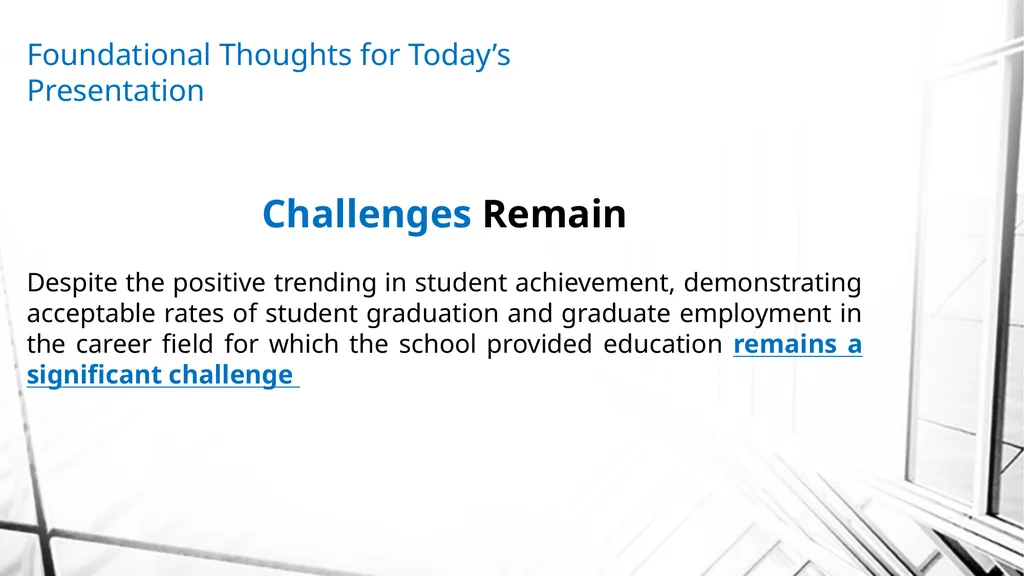 Foundational Thoughts for Today's Presentation

Challenges Remain

Despite the positive trending in student achievement, demonstrating acceptable rates of student graduation and graduate employment in the career field for which the school provided education remains a significant challenge